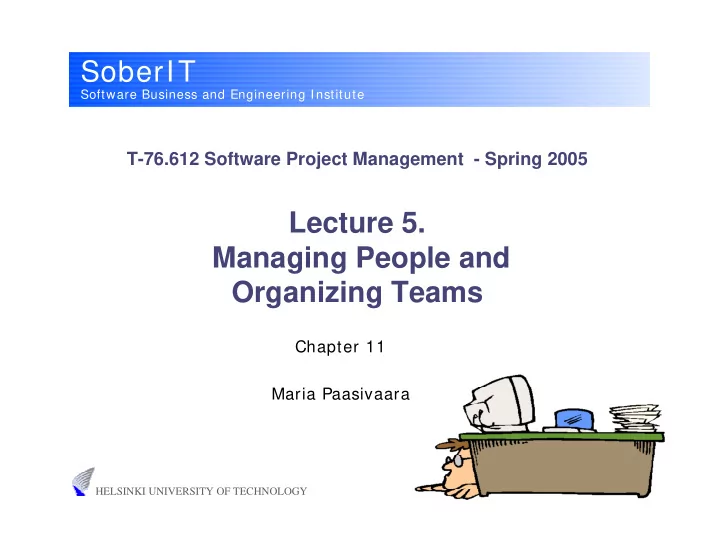 SoberIT
Software Business and Engineering Institute

T-76.612 Software Project Management - Spring 2005

Lecture 5.
Managing People and Organizing Teams

Chapter 11

Maria Paasivaara

HELSINKI UNIVERSITY OF TECHNOLOGY